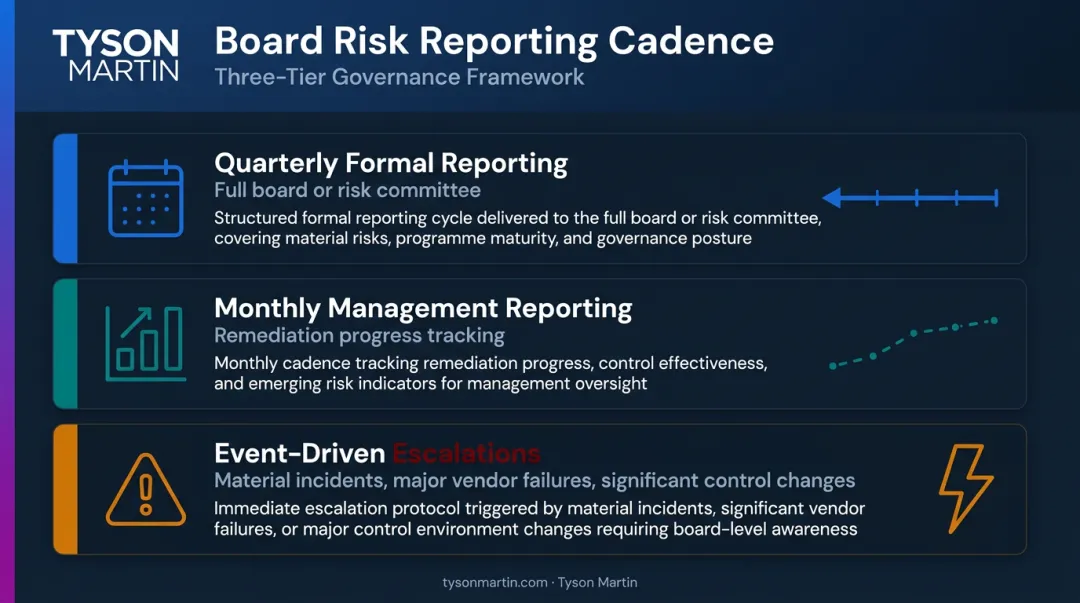 TYSON MARTIN

Board Risk Reporting Cadence
Three-Tier Governance Framework

Quarterly Formal Reporting
Full board or risk committee
Structured formal reporting cycle delivered to the full board or risk committee, covering material risks, programme maturity, and governance posture

Monthly Management Reporting
Remediation progress tracking
Monthly cadence tracking remediation progress, control effectiveness, and emerging risk indicators for management oversight

Event-Driven Escalations
Material incidents, major vendor failures, significant control changes
Immediate escalation protocol triggered by material incidents, significant vendor failures, or major control environment changes requiring board-level awareness

tysonmartin.com · Tyson Martin